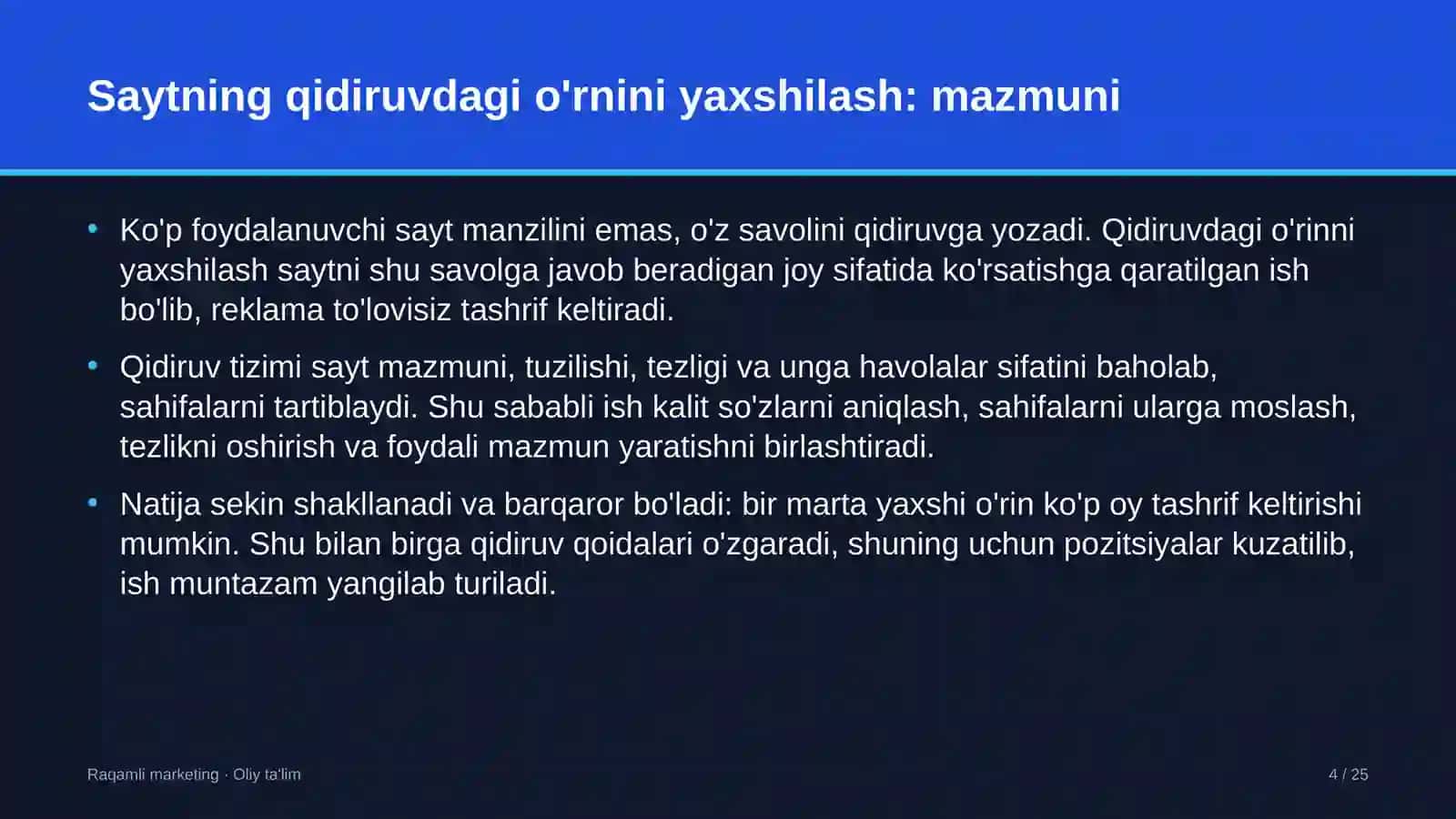 Saytning qidiruvdagi o'rnini yaxshilash: mazmuni

• Ko'p foydalanuvchi sayt manzilini emas, o'z savolini qidiruvga yozadi. Qidiruvdagi o'rinni yaxshilash saytni shu savolga javob beradigan joy sifatida ko'rsatishga qaratilgan ish bo'lib, reklama to'lovisiz tashrif keltiradi.

• Qidiruv tizimi sayt mazmuni, tuzilishi, tezligi va unga havolalar sifatini baholab, sahifalarni tartiblaydi. Shu sababli ish kalit so'zlarni aniqlash, sahifalarni ularga moslash, tezlikni oshirish va foydali mazmun yaratishni birlashtiradi.

• Natija sekin shakllanadi va barqaror bo'ladi: bir marta yaxshi o'rin ko'p oy tashrif keltirishi mumkin. Shu bilan birga qidiruv qoidalari o'zgaradi, shuning uchun pozitsiyalar kuzatilib, ish muntazam yangilab turiladi.

Raqamli marketing · Oliy ta'lim

4 / 25